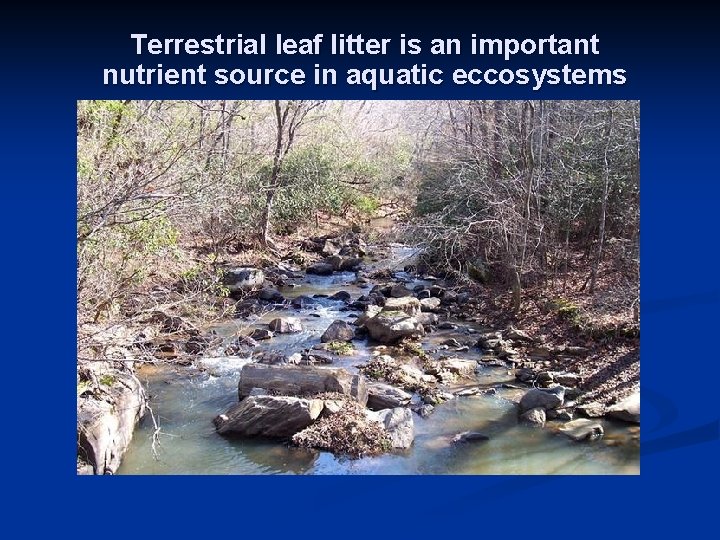 Terrestrial leaf litter is an important nutrient source in aquatic eccosystems